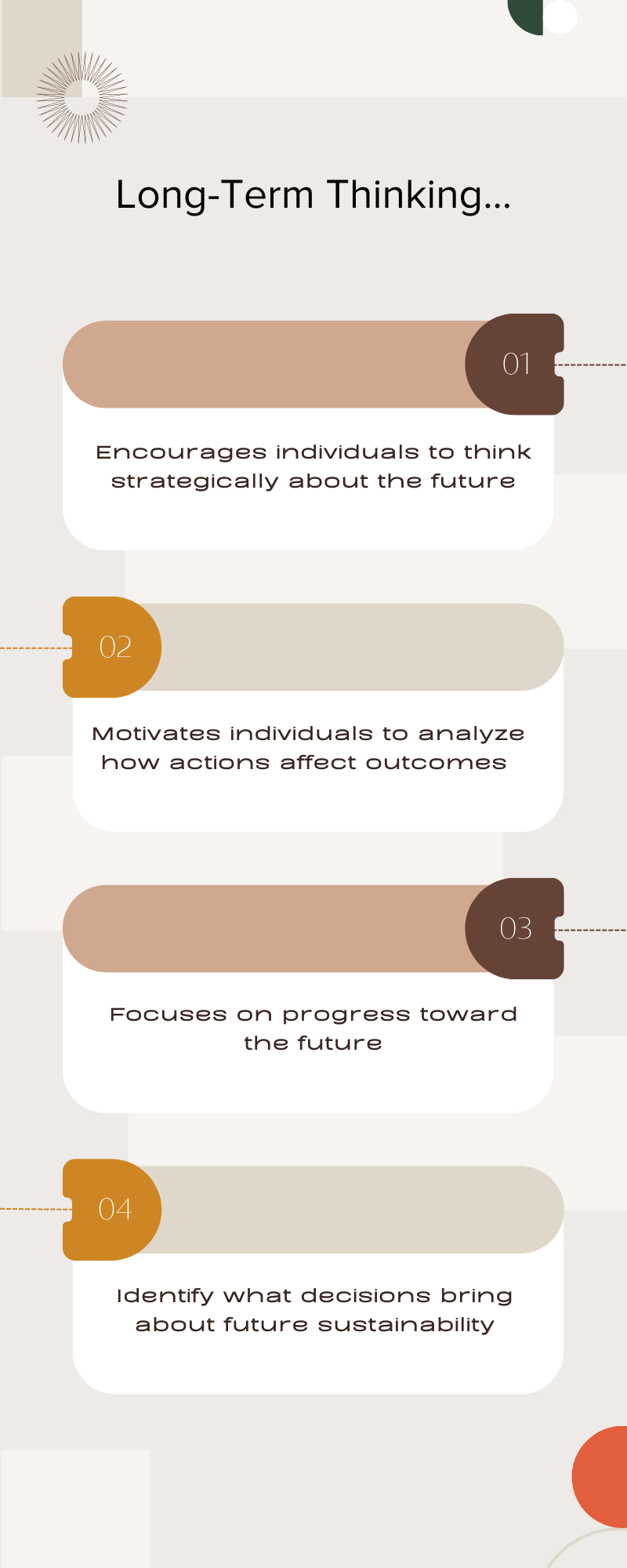 Long-Term Thinking...

01

Encourages individuals to think strategically about the future

02

Motivates individuals to analyze how actions affect outcomes

03

Focuses on progress toward the future

04

Identify what decisions bring about future sustainability